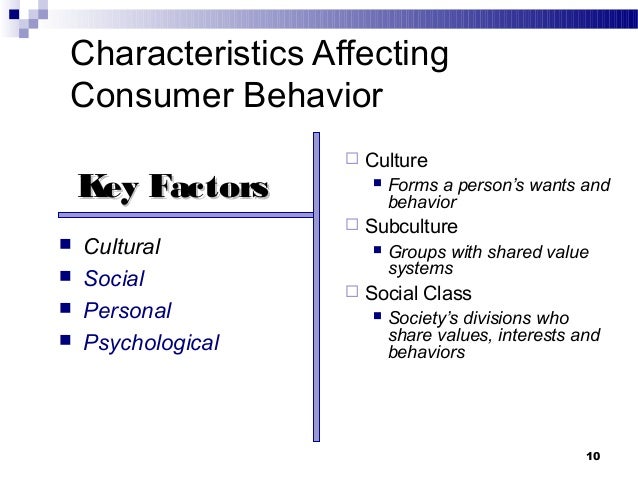 Characteristics Affecting Consumer Behavior

Key Factors

- Cultural
- Social
- Personal
- Psychological

- Culture
  - Forms a person's wants and behavior
- Subculture
  - Groups with shared value systems
- Social Class
  - Society's divisions who share values, interests and behaviors

10